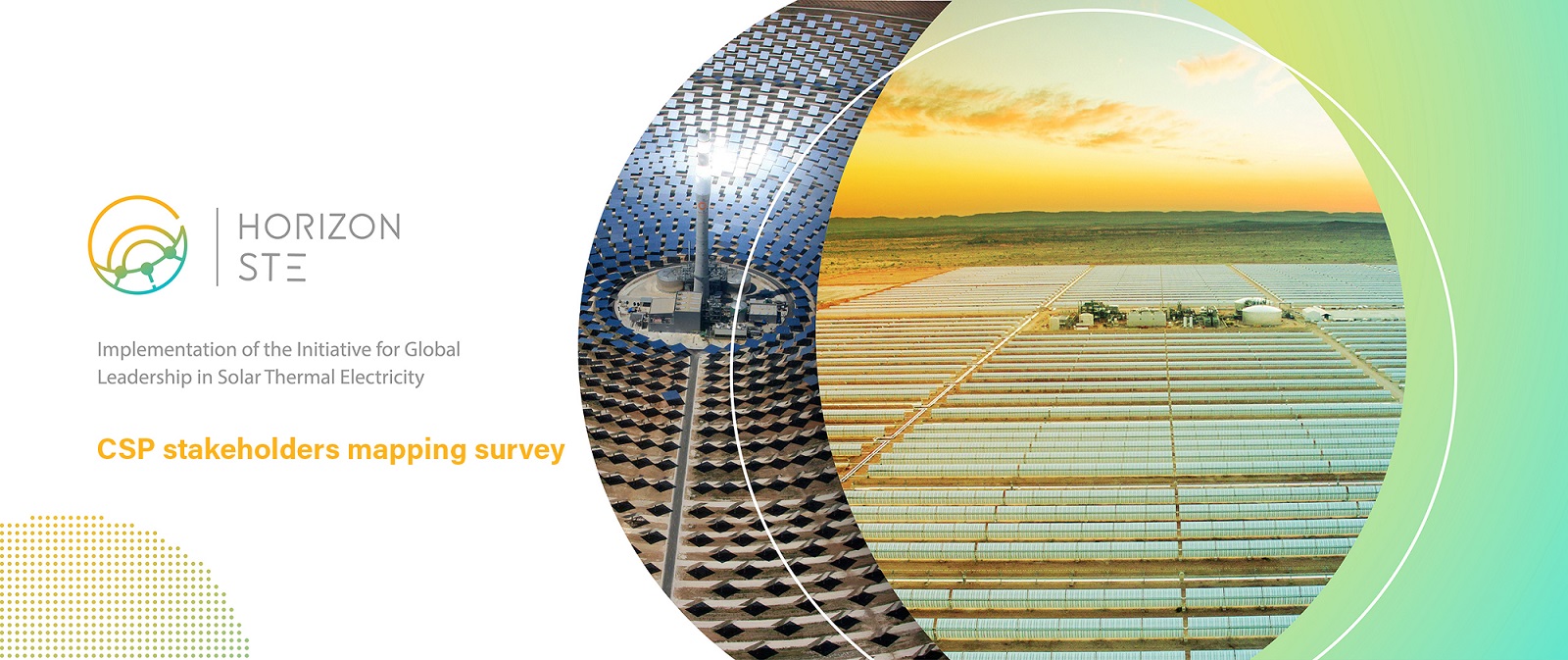 HORIZON STE

Implementation of the Initiative for Global Leadership in Solar Thermal Electricity

CSP stakeholders mapping survey